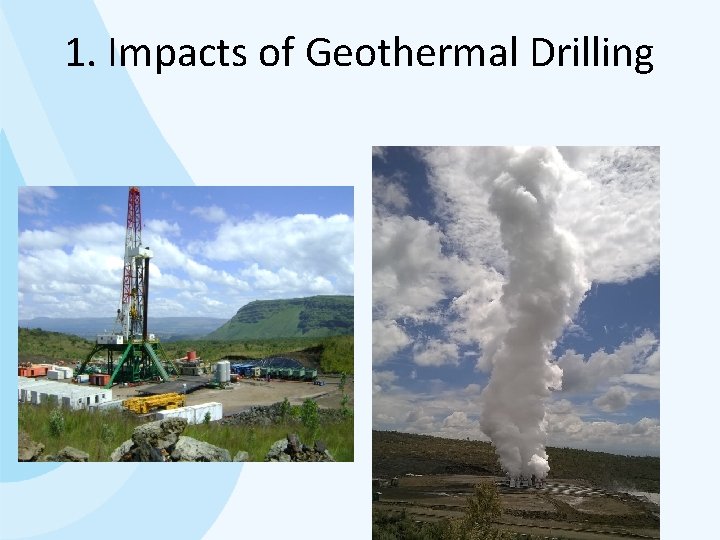 1. Impacts of Geothermal Drilling